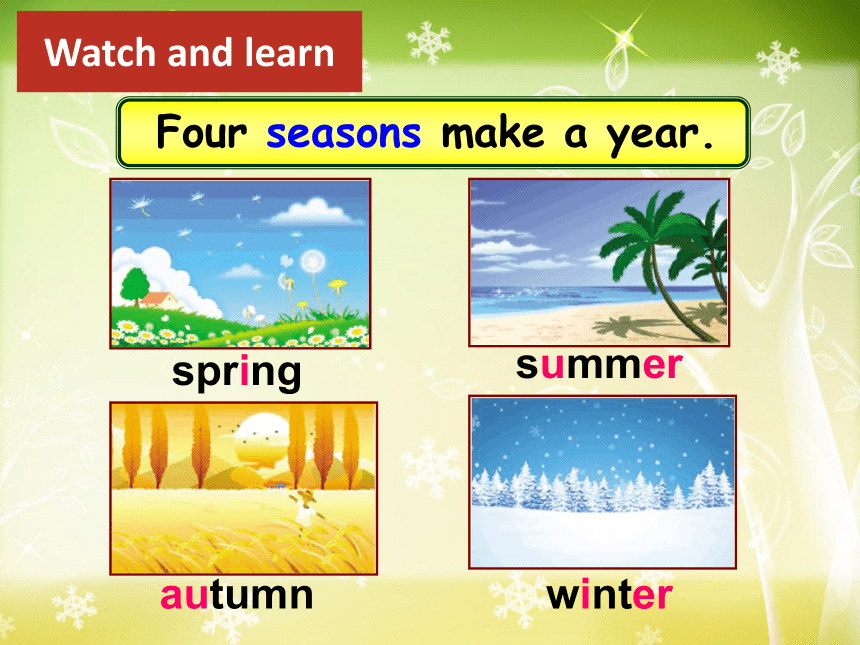 Watch and learn

Four seasons make a year.

spring

summer

autumn

winter